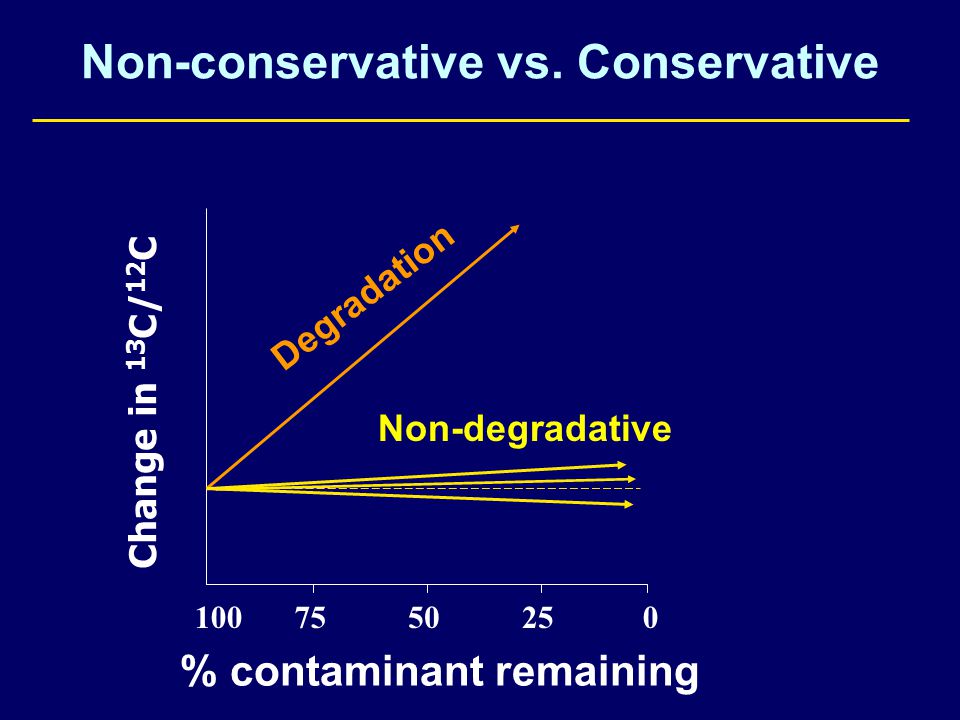 Non-conservative vs. Conservative

Change in $^{13}C/^{12}C$

Degradation

Non-degradative

100 75 50 25 0

% contaminant remaining